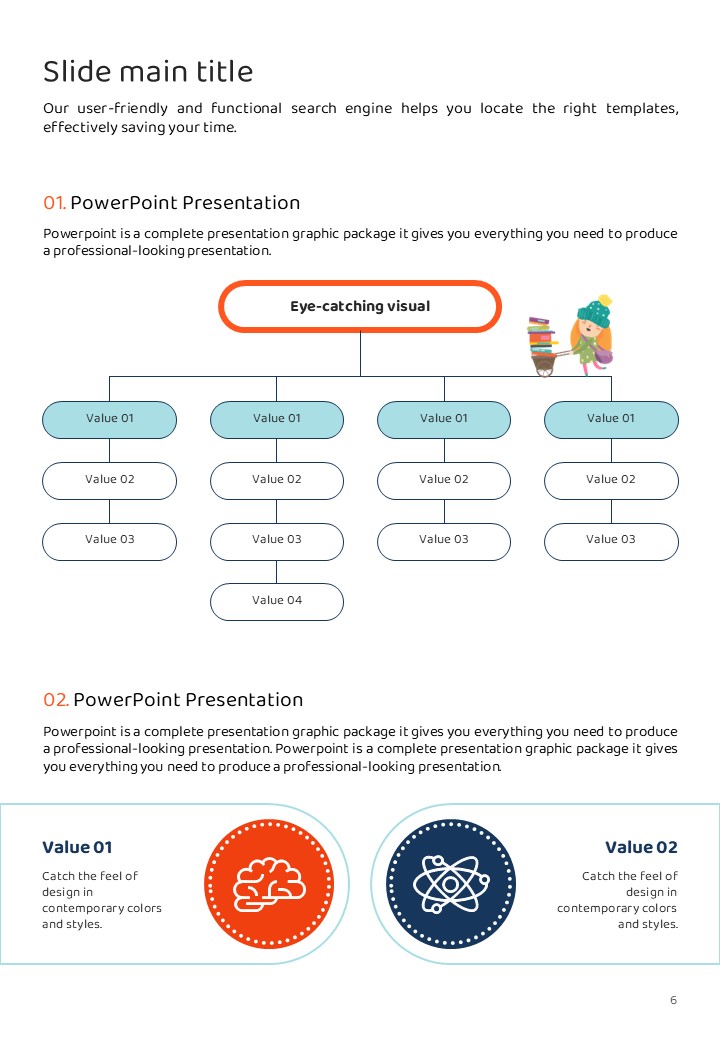 Slide main title

Our user-friendly and functional search engine helps you locate the right templates, effectively saving your time.

01. PowerPoint Presentation

Powerpoint is a complete presentation graphic package it gives you everything you need to produce a professional-looking presentation.

Eye-catching visual

Value 01
Value 02
Value 03

Value 01
Value 02
Value 03
Value 04

Value 01
Value 02
Value 03

Value 01
Value 02
Value 03

02. PowerPoint Presentation

Powerpoint is a complete presentation graphic package it gives you everything you need to produce a professional-looking presentation. Powerpoint is a complete presentation graphic package it gives you everything you need to produce a professional-looking presentation.

Value 01

Catch the feel of design in contemporary colors and styles.

Value 02

Catch the feel of design in contemporary colors and styles.

6